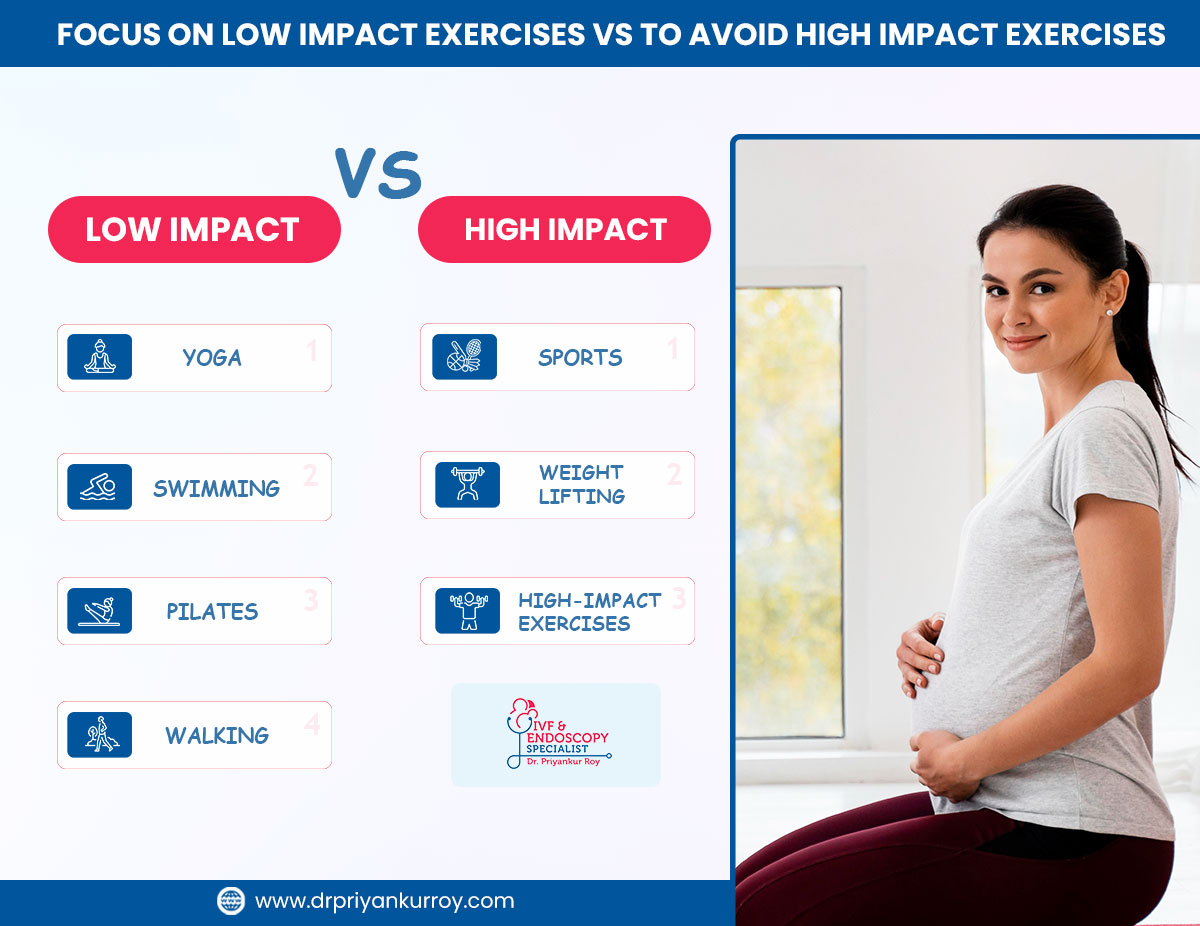 FOCUS ON LOW IMPACT EXERCISES VS TO AVOID HIGH IMPACT EXERCISES

VS

LOW IMPACT

YOGA 1

SWIMMING 2

PILATES 3

WALKING 4

HIGH IMPACT

SPORTS 1

WEIGHT LIFTING 2

HIGH-IMPACT EXERCISES 3

IVF & ENDOSCOPY SPECIALIST
Dr. Priyankur Roy

www.drpriyankurroy.com